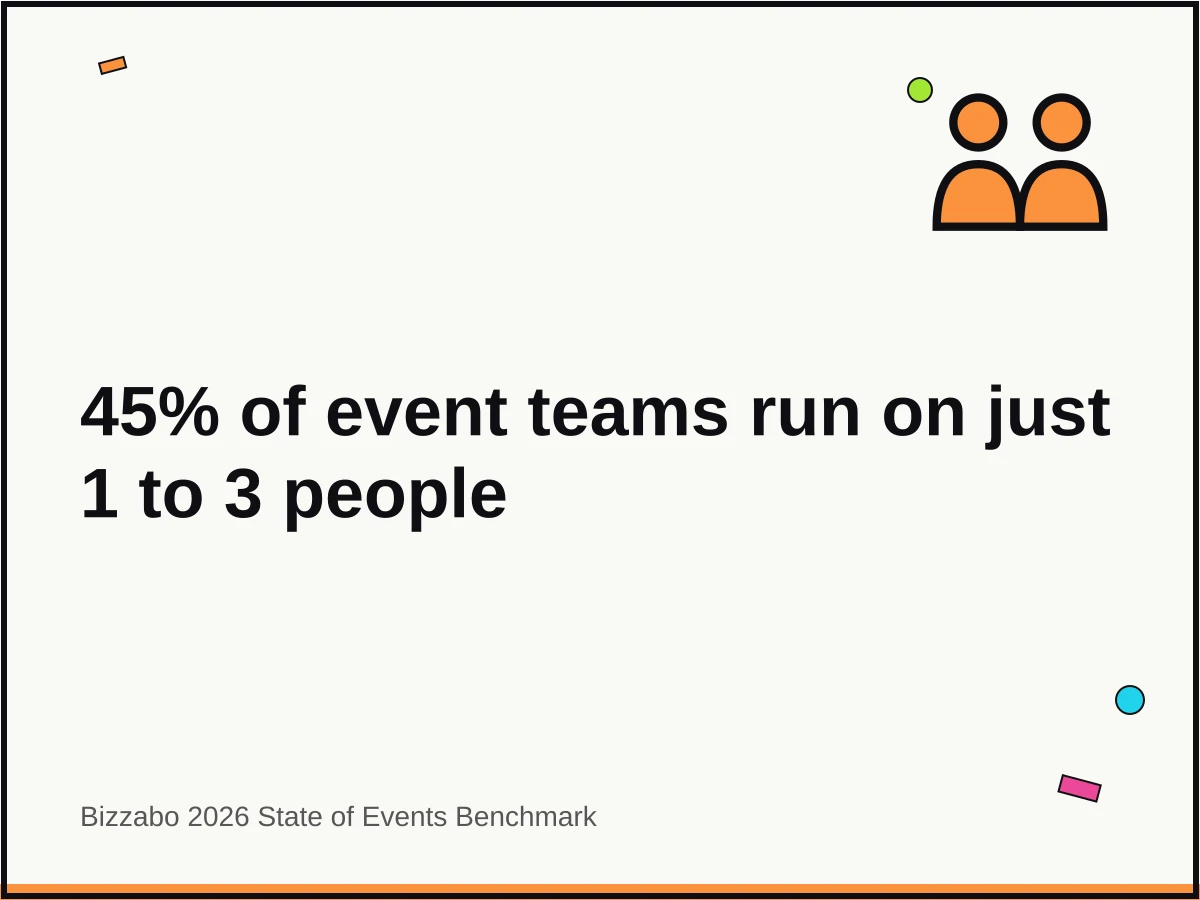 45% of event teams run on just 1 to 3 people

Bizzabo 2026 State of Events Benchmark